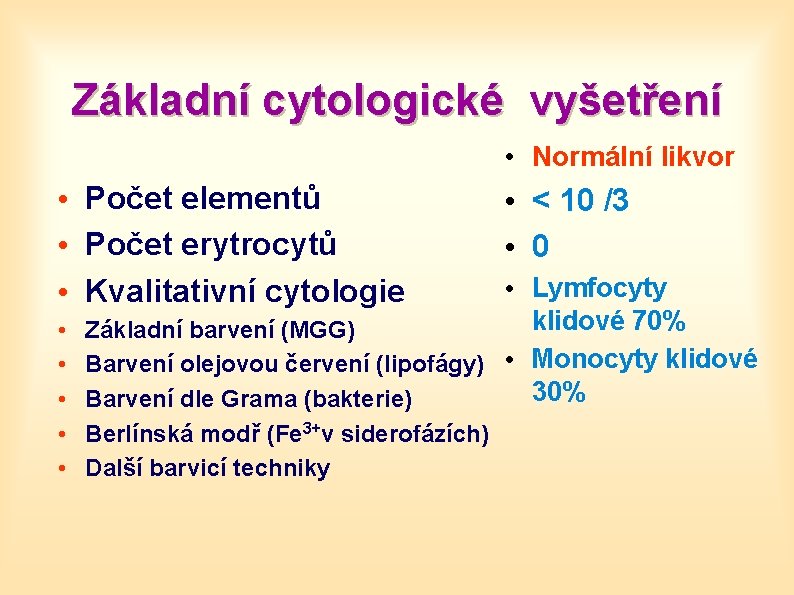 Základní cytologické vyšetření

• Počet elementů
• Počet erytrocytů
• Kvalitativní cytologie
• Základní barvení (MGG)
• Barvení olejovou červení (lipofágy)
• Barvení dle Grama (bakterie)
• Berlínská modř ($Fe^{3+}$v siderofázích)
• Další barvicí techniky

• Normální likvor
• < 10 /3
• 0
• Lymfocyty klidové 70%
• Monocyty klidové 30%